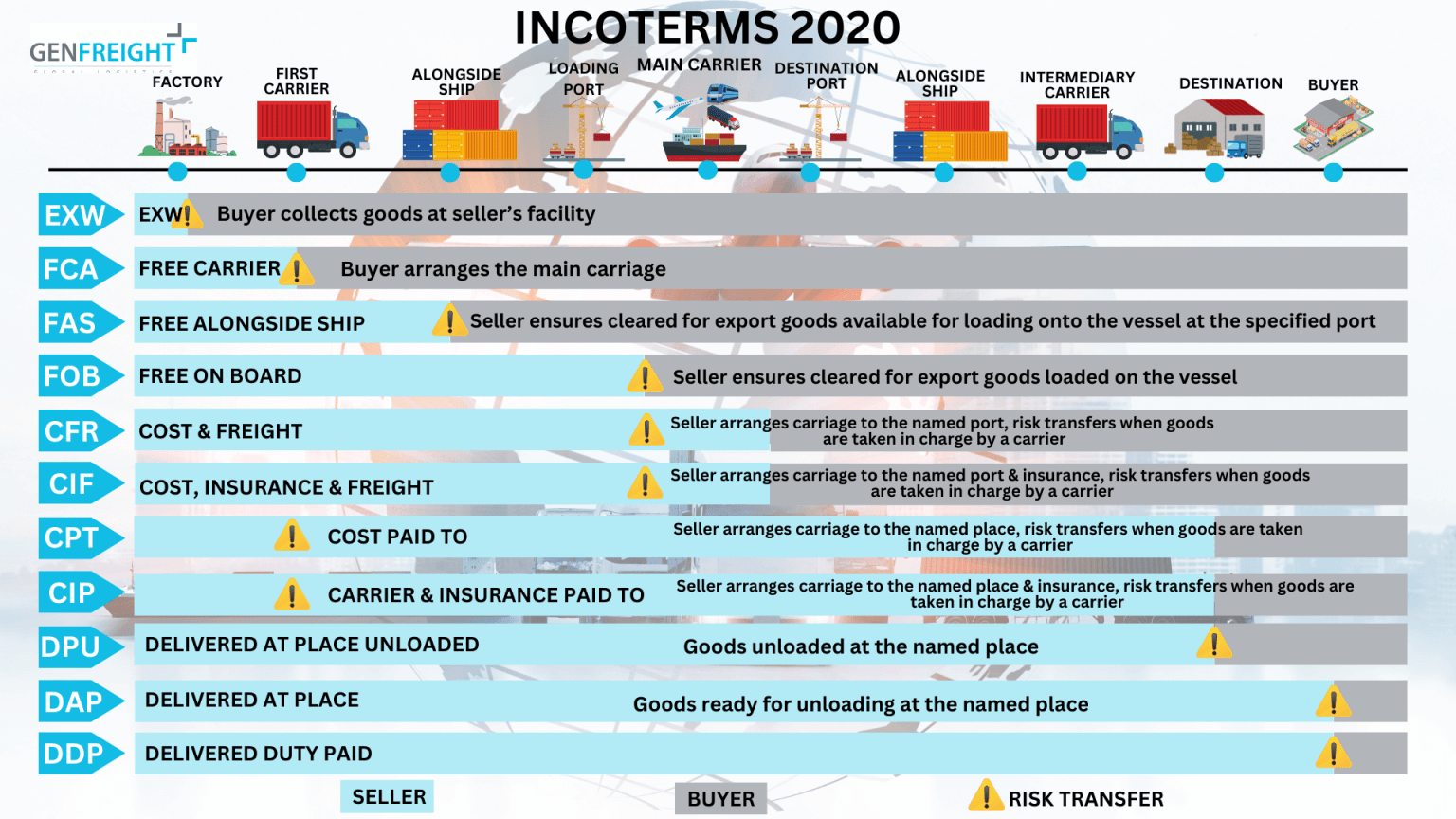 GENFREIGHT
GLOBAL LOGISTICS

INCOTERMS 2020

FACTORY
FIRST CARRIER
ALONGSIDE SHIP
LOADING PORT
MAIN CARRIER
DESTINATION PORT
ALONGSIDE SHIP
INTERMEDIARY CARRIER
DESTINATION
BUYER

EXW
EXW Buyer collects goods at seller's facility

FCA
FREE CARRIER Buyer arranges the main carriage

FAS
FREE ALONGSIDE SHIP Seller ensures cleared for export goods available for loading onto the vessel at the specified port

FOB
FREE ON BOARD Seller ensures cleared for export goods loaded on the vessel

CFR
COST & FREIGHT Seller arranges carriage to the named port, risk transfers when goods are taken in charge by a carrier

CIF
COST, INSURANCE & FREIGHT Seller arranges carriage to the named port & insurance, risk transfers when goods are taken in charge by a carrier

CPT
COST PAID TO Seller arranges carriage to the named place, risk transfers when goods are taken in charge by a carrier

CIP
CARRIER & INSURANCE PAID TO Seller arranges carriage to the named place & insurance, risk transfers when goods are taken in charge by a carrier

DPU
DELIVERED AT PLACE UNLOADED Goods unloaded at the named place

DAP
DELIVERED AT PLACE Goods ready for unloading at the named place

DDP
DELIVERED DUTY PAID

SELLER
BUYER
RISK TRANSFER